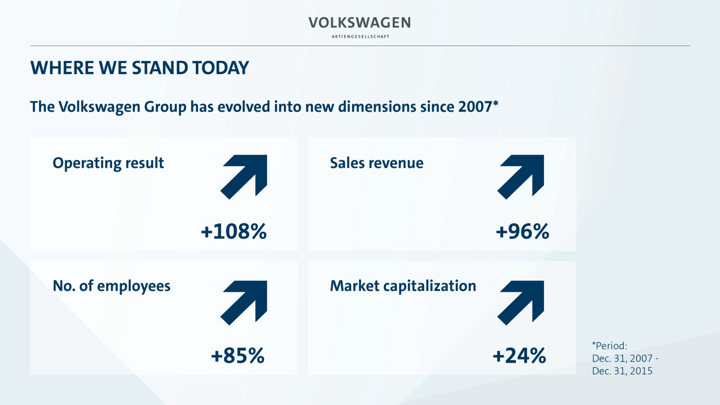 VOLKSWAGEN
AKTIENGESELLSCHAFT

WHERE WE STAND TODAY

The Volkswagen Group has evolved into new dimensions since 2007*

Operating result
+108%

Sales revenue
+96%

No. of employees
+85%

Market capitalization
+24%

*Period: Dec. 31, 2007 - Dec. 31, 2015